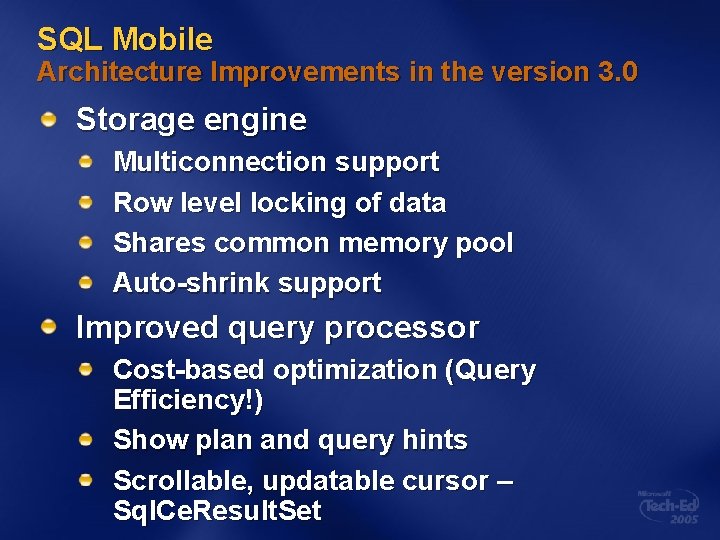 SQL Mobile
Architecture Improvements in the version 3.0

Storage engine

Multiconnection support

Row level locking of data

Shares common memory pool

Auto-shrink support

Improved query processor

Cost-based optimization (Query Efficiency!)

Show plan and query hints

Scrollable, updatable cursor – SqlCeResultSet

Microsoft Tech·Ed 2005